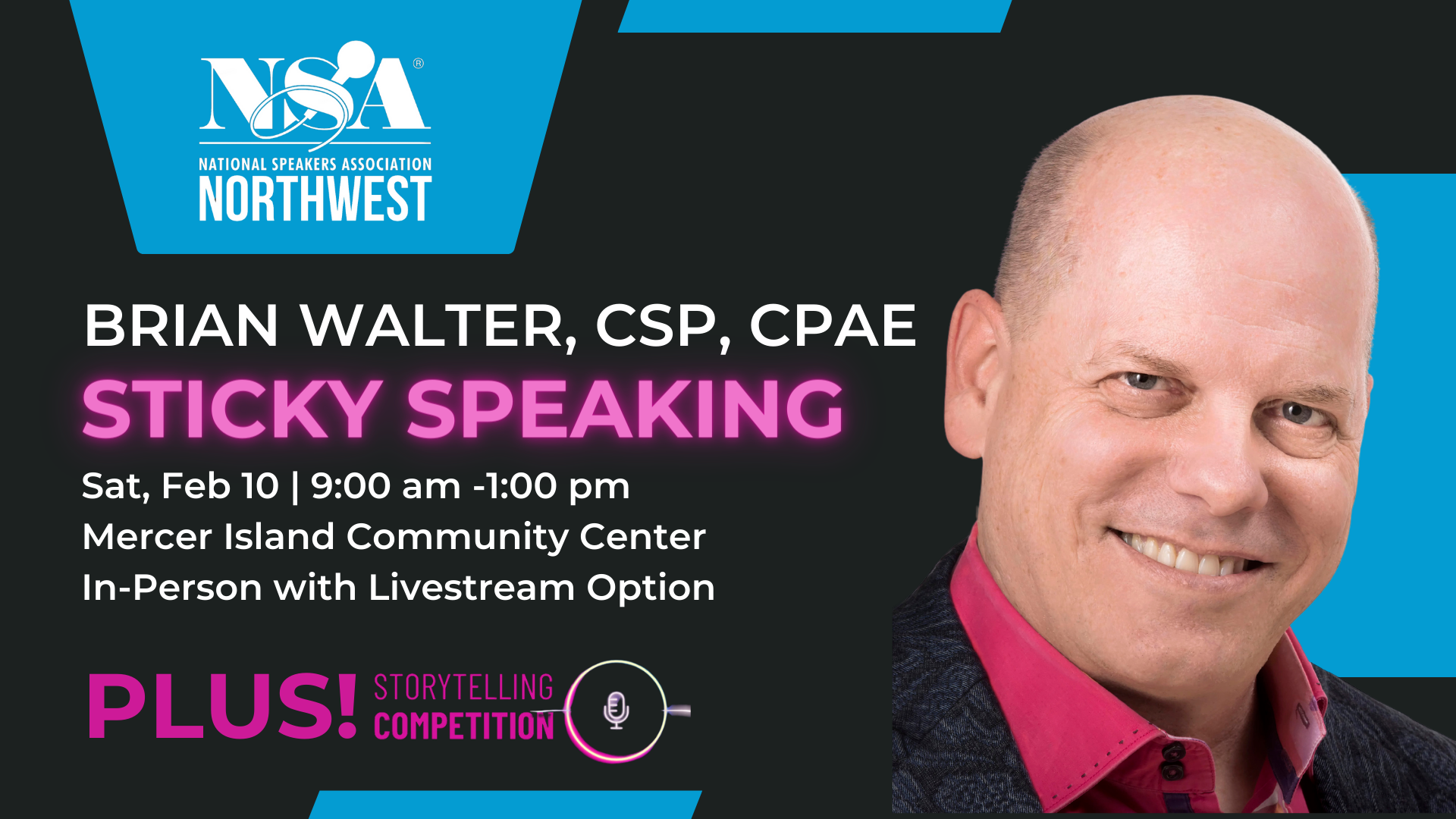 NSA®
NATIONAL SPEAKERS ASSOCIATION
NORTHWEST

BRIAN WALTER, CSP, CPAE
STICKY SPEAKING
Sat, Feb 10 | 9:00 am -1:00 pm
Mercer Island Community Center
In-Person with Livestream Option

PLUS! STORYTELLING COMPETITION